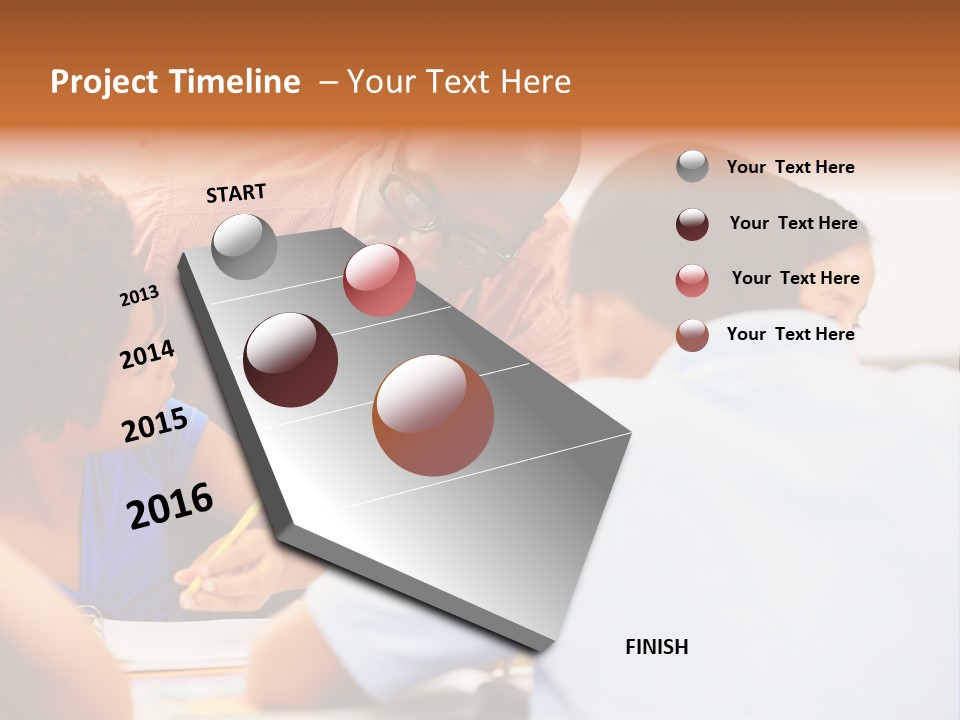 Project Timeline – Your Text Here

START

2013

2014

2015

2016

FINISH

Your Text Here

Your Text Here

Your Text Here

Your Text Here